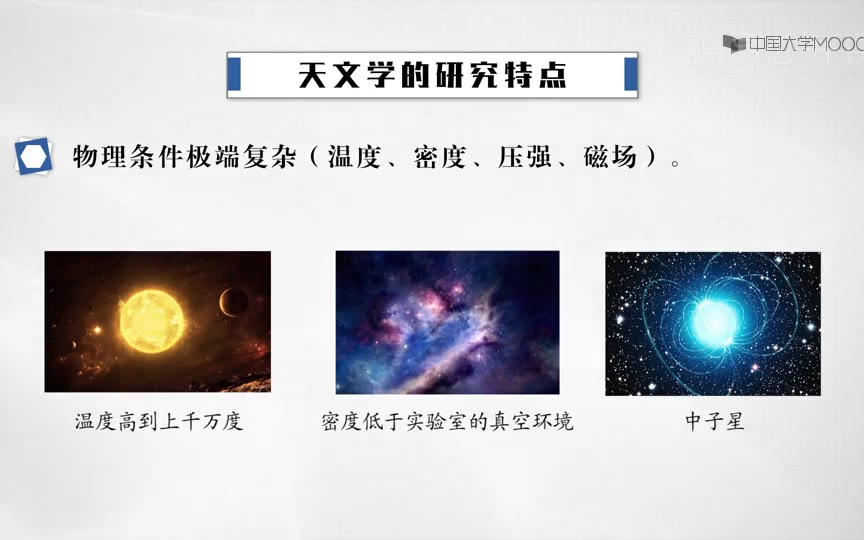 中国大学MOOC

天文学的研究特点

物理条件极端复杂（温度、密度、压强、磁场）。

温度高到上千万度

密度低于实验室的真空环境

中子星